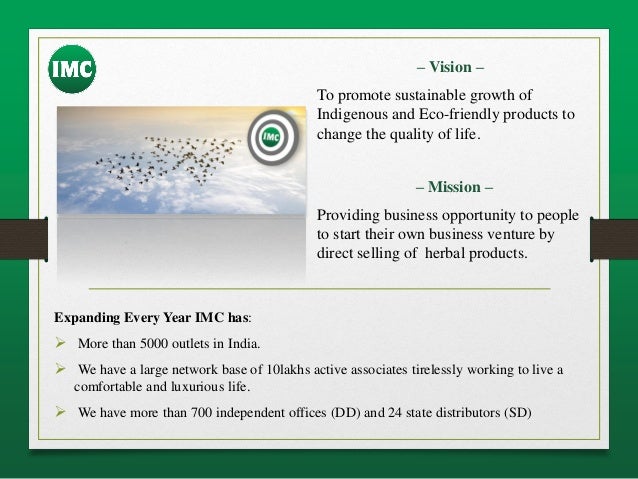 IMC

IMC

– Vision –

To promote sustainable growth of Indigenous and Eco-friendly products to change the quality of life.

– Mission –

Providing business opportunity to people to start their own business venture by direct selling of herbal products.

Expanding Every Year IMC has:

➢ More than 5000 outlets in India.

➢ We have a large network base of 10lakhs active associates tirelessly working to live a comfortable and luxurious life.

➢ We have more than 700 independent offices (DD) and 24 state distributors (SD)